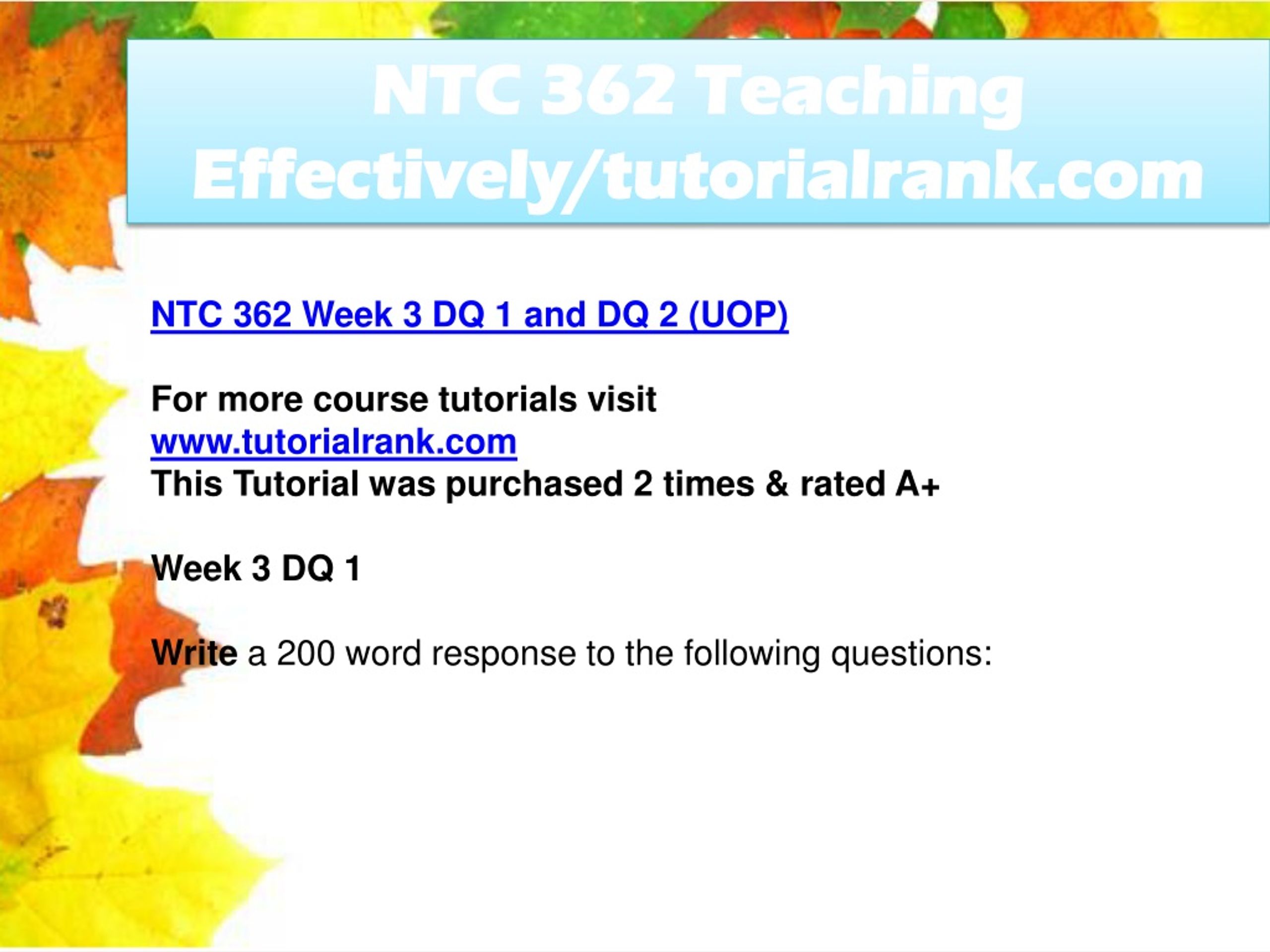 NTC 362 Teaching Effectively/tutorialrank.com

NTC 362 Week 3 DQ 1 and DQ 2 (UOP)

For more course tutorials visit
www.tutorialrank.com
This Tutorial was purchased 2 times & rated A+

Week 3 DQ 1

Write a 200 word response to the following questions: